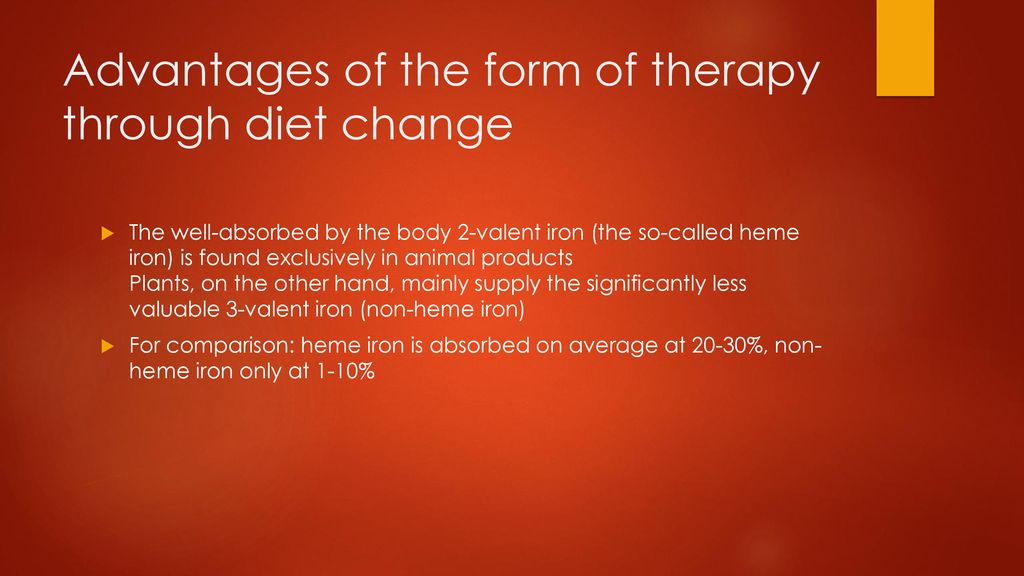 Advantages of the form of therapy through diet change

The well-absorbed by the body 2-valent iron (the so-called heme iron) is found exclusively in animal products
Plants, on the other hand, mainly supply the significantly less valuable 3-valent iron (non-heme iron)

For comparison: heme iron is absorbed on average at 20-30%, non-heme iron only at 1-10%